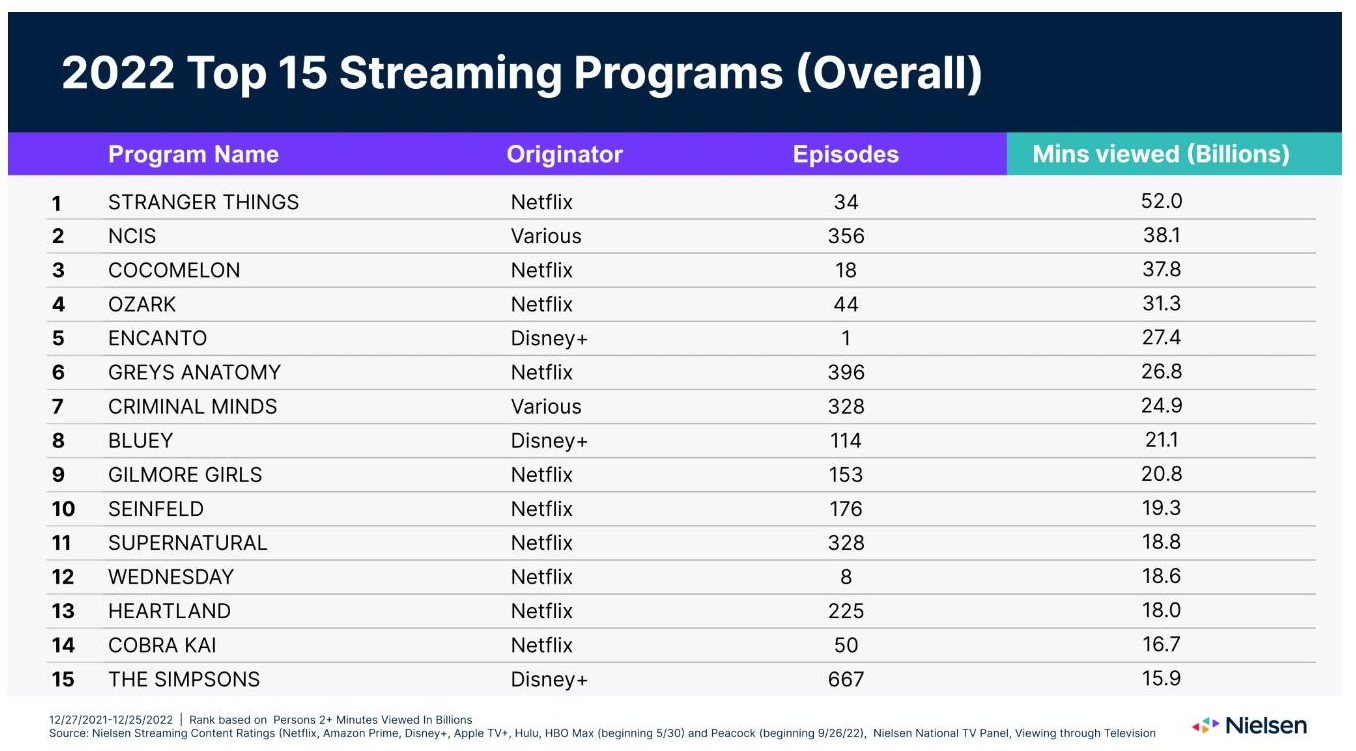 2022 Top 15 Streaming Programs (Overall)

| | Program Name | Originator | Episodes | Mins viewed (Billions) |
|---|---|---|---|---|
| 1 | STRANGER THINGS | Netflix | 34 | 52.0 |
| 2 | NCIS | Various | 356 | 38.1 |
| 3 | COCOMELON | Netflix | 18 | 37.8 |
| 4 | OZARK | Netflix | 44 | 31.3 |
| 5 | ENCANTO | Disney+ | 1 | 27.4 |
| 6 | GREYS ANATOMY | Netflix | 396 | 26.8 |
| 7 | CRIMINAL MINDS | Various | 328 | 24.9 |
| 8 | BLUEY | Disney+ | 114 | 21.1 |
| 9 | GILMORE GIRLS | Netflix | 153 | 20.8 |
| 10 | SEINFELD | Netflix | 176 | 19.3 |
| 11 | SUPERNATURAL | Netflix | 328 | 18.8 |
| 12 | WEDNESDAY | Netflix | 8 | 18.6 |
| 13 | HEARTLAND | Netflix | 225 | 18.0 |
| 14 | COBRA KAI | Netflix | 50 | 16.7 |
| 15 | THE SIMPSONS | Disney+ | 667 | 15.9 |

12/27/2021-12/25/2022 | Rank based on Persons 2+ Minutes Viewed In Billions
Source: Nielsen Streaming Content Ratings (Netflix, Amazon Prime, Disney+, Apple TV+, Hulu, HBO Max (beginning 5/30) and Peacock (beginning 9/26/22), Nielsen National TV Panel, Viewing through Television

Nielsen